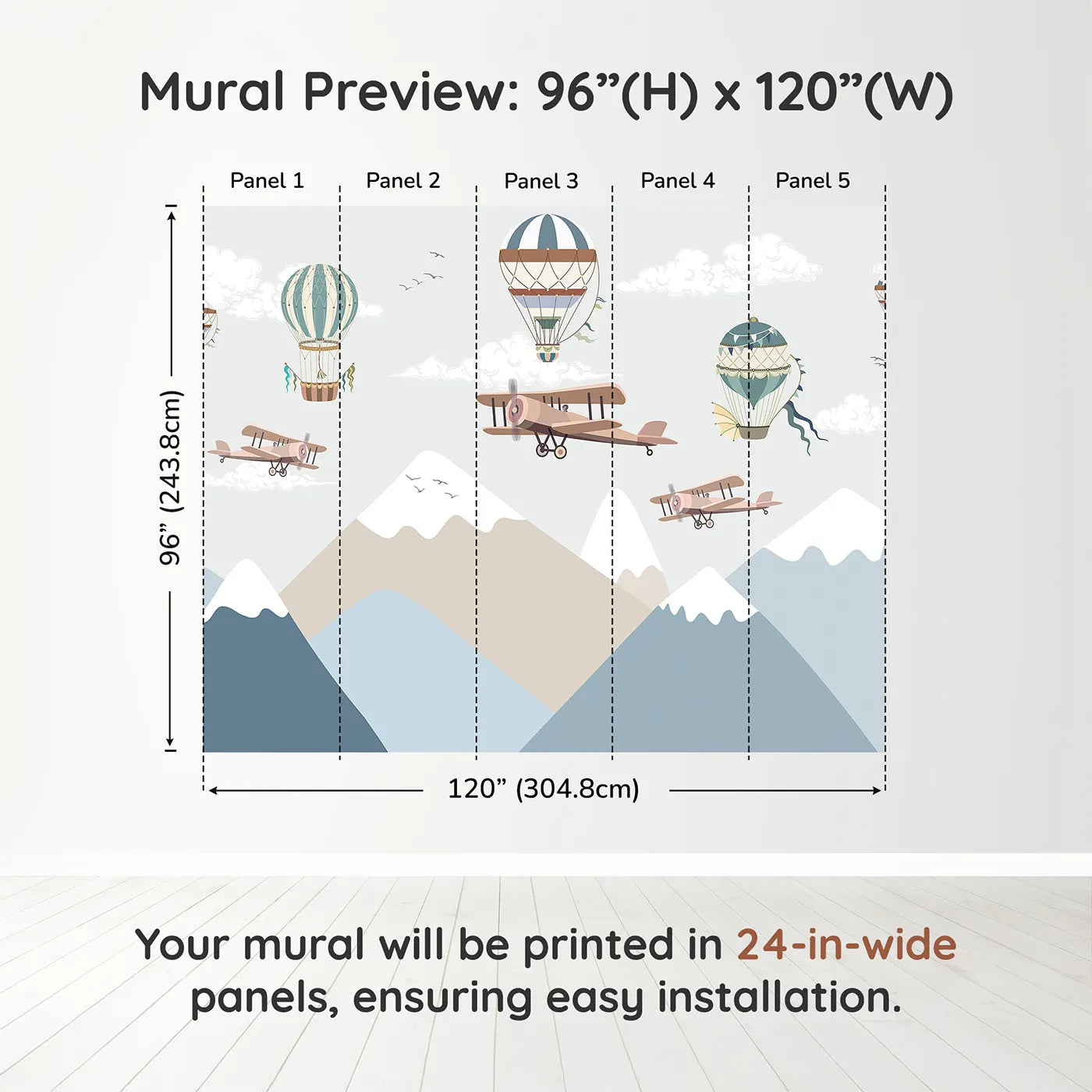 Mural Preview: 96”(H) x 120”(W)

Panel 1 Panel 2 Panel 3 Panel 4 Panel 5

96” (243.8cm)

120” (304.8cm)

Your mural will be printed in 24-in-wide panels, ensuring easy installation.